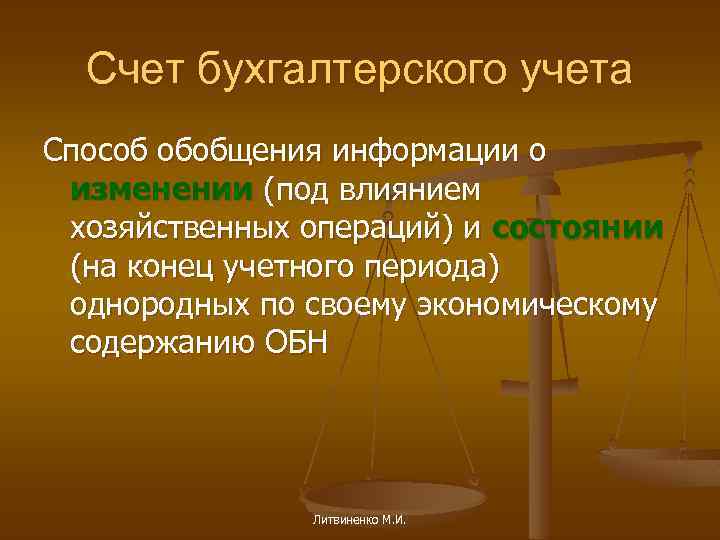 Счет бухгалтерского учета

Способ обобщения информации о изменении (под влиянием хозяйственных операций) и состоянии (на конец учетного периода) однородных по своему экономическому содержанию ОБН

Литвиненко М.И.